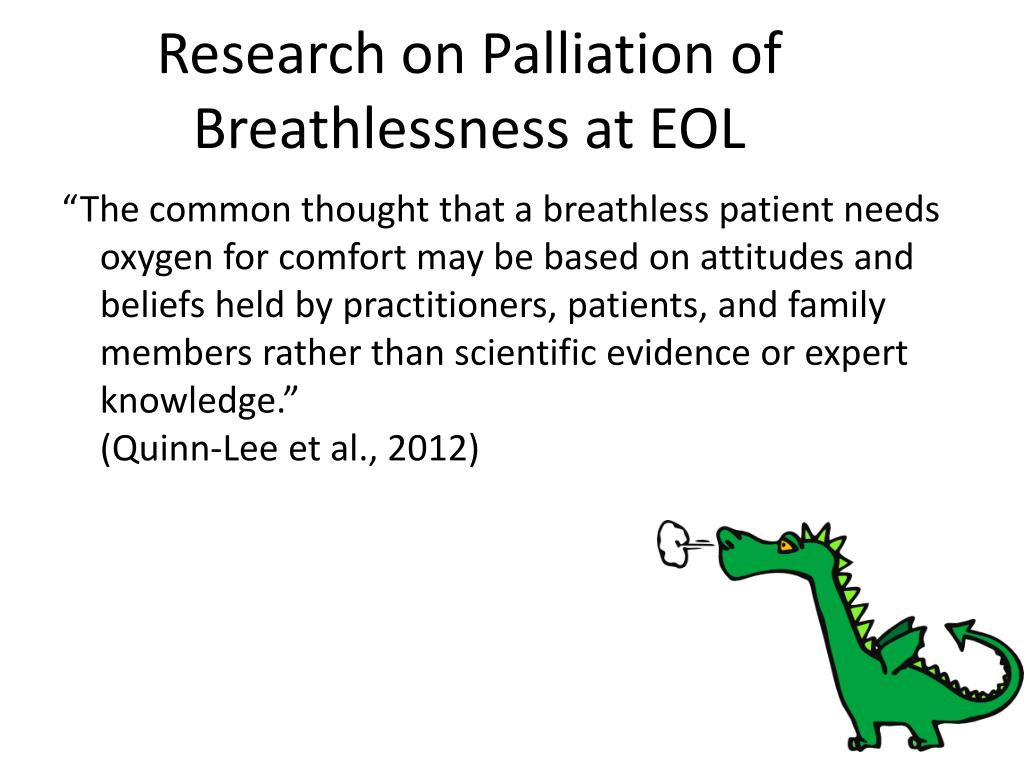 Research on Palliation of Breathlessness at EOL

“The common thought that a breathless patient needs oxygen for comfort may be based on attitudes and beliefs held by practitioners, patients, and family members rather than scientific evidence or expert knowledge.”
(Quinn-Lee et al., 2012)